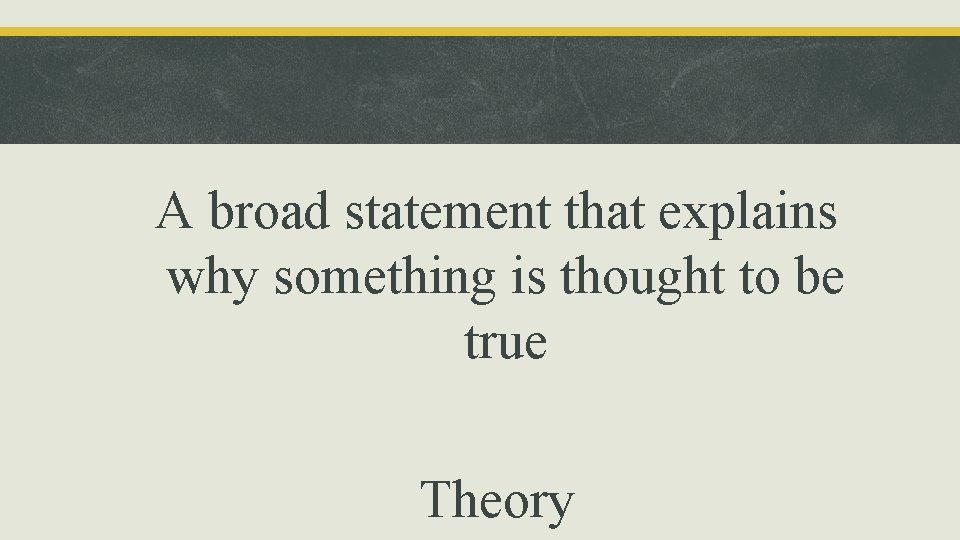 A broad statement that explains why something is thought to be true

Theory